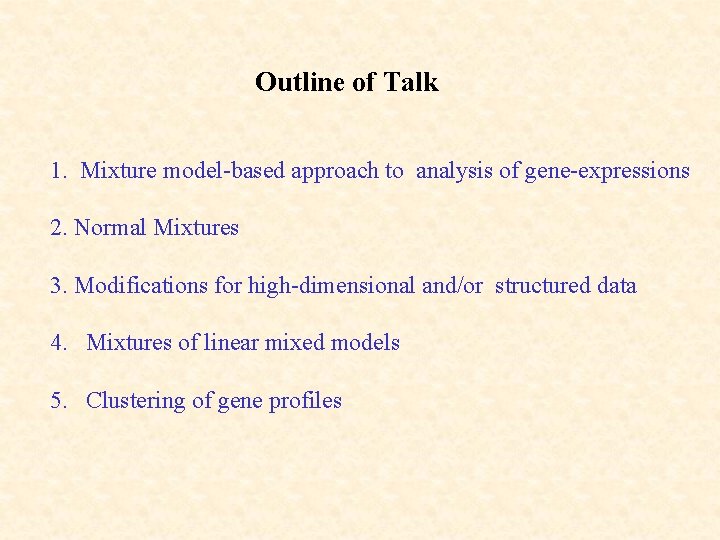 Outline of Talk

1. Mixture model-based approach to analysis of gene-expressions

2. Normal Mixtures

3. Modifications for high-dimensional and/or structured data

4. Mixtures of linear mixed models

5. Clustering of gene profiles